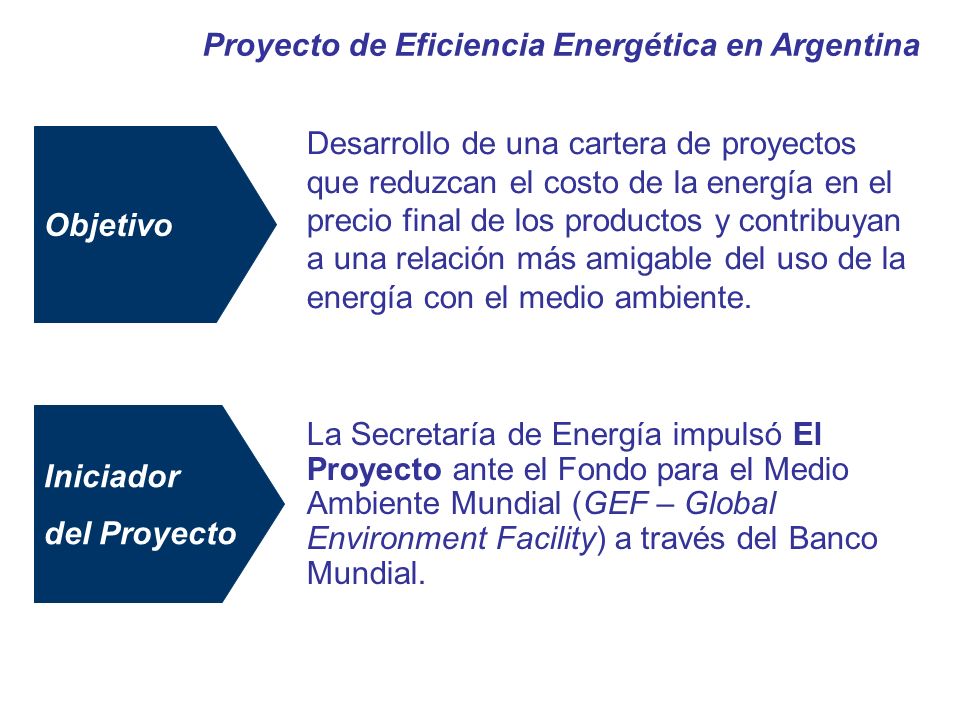 Proyecto de Eficiencia Energética en Argentina

Objetivo

Desarrollo de una cartera de proyectos que reduzcan el costo de la energía en el precio final de los productos y contribuyan a una relación más amigable del uso de la energía con el medio ambiente.

Iniciador del Proyecto

La Secretaría de Energía impulsó El Proyecto ante el Fondo para el Medio Ambiente Mundial (GEF – Global Environment Facility) a través del Banco Mundial.